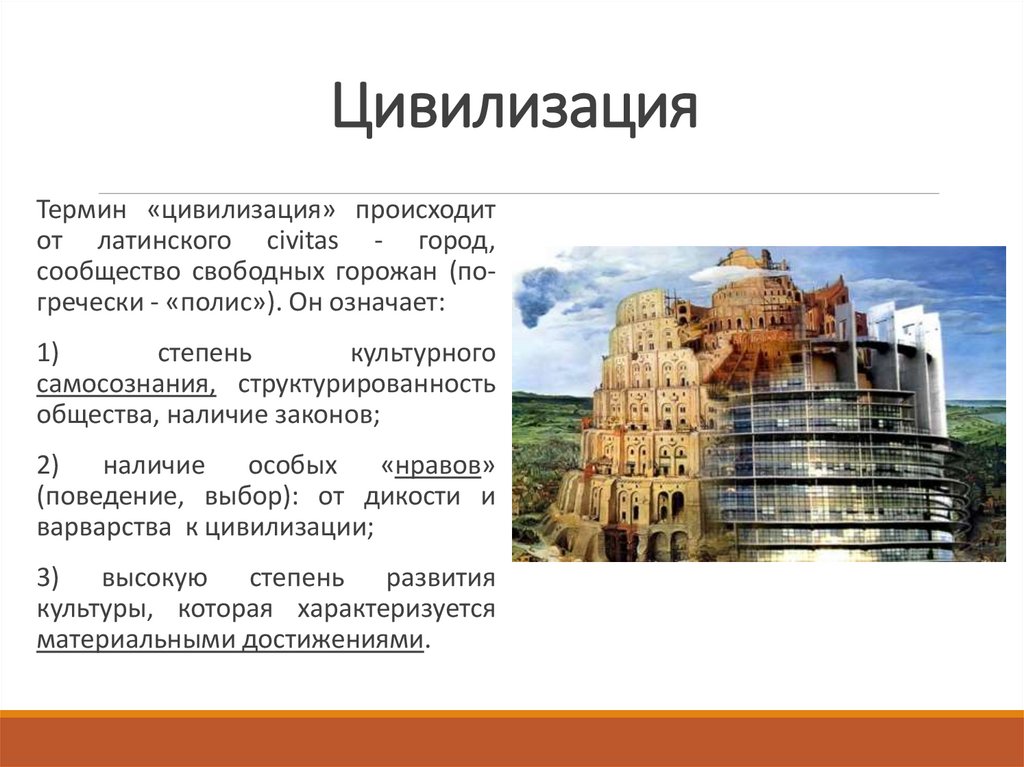 Цивилизация

Термин «цивилизация» происходит от латинского civitas - город, сообщество свободных горожан (по-гречески - «полис»). Он означает:

1) степень культурного самосознания, структурированность общества, наличие законов;

2) наличие особых «нравов» (поведение, выбор): от дикости и варварства к цивилизации;

3) высокую степень развития культуры, которая характеризуется материальными достижениями.